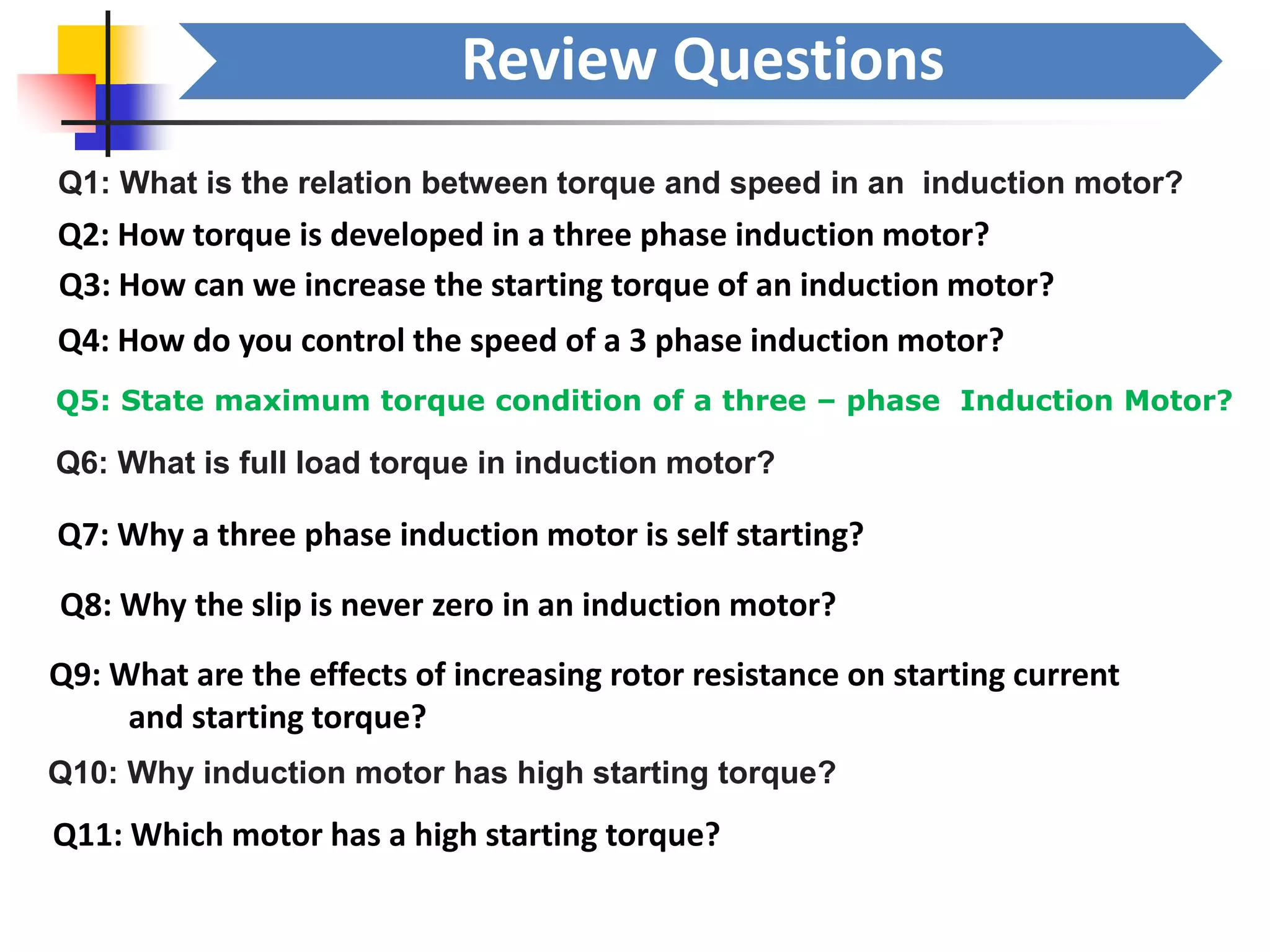 Review Questions

Q1: What is the relation between torque and speed in an induction motor?

Q2: How torque is developed in a three phase induction motor?

Q3: How can we increase the starting torque of an induction motor?

Q4: How do you control the speed of a 3 phase induction motor?

Q5: State maximum torque condition of a three – phase Induction Motor?

Q6: What is full load torque in induction motor?

Q7: Why a three phase induction motor is self starting?

Q8: Why the slip is never zero in an induction motor?

Q9: What are the effects of increasing rotor resistance on starting current and starting torque?

Q10: Why induction motor has high starting torque?

Q11: Which motor has a high starting torque?